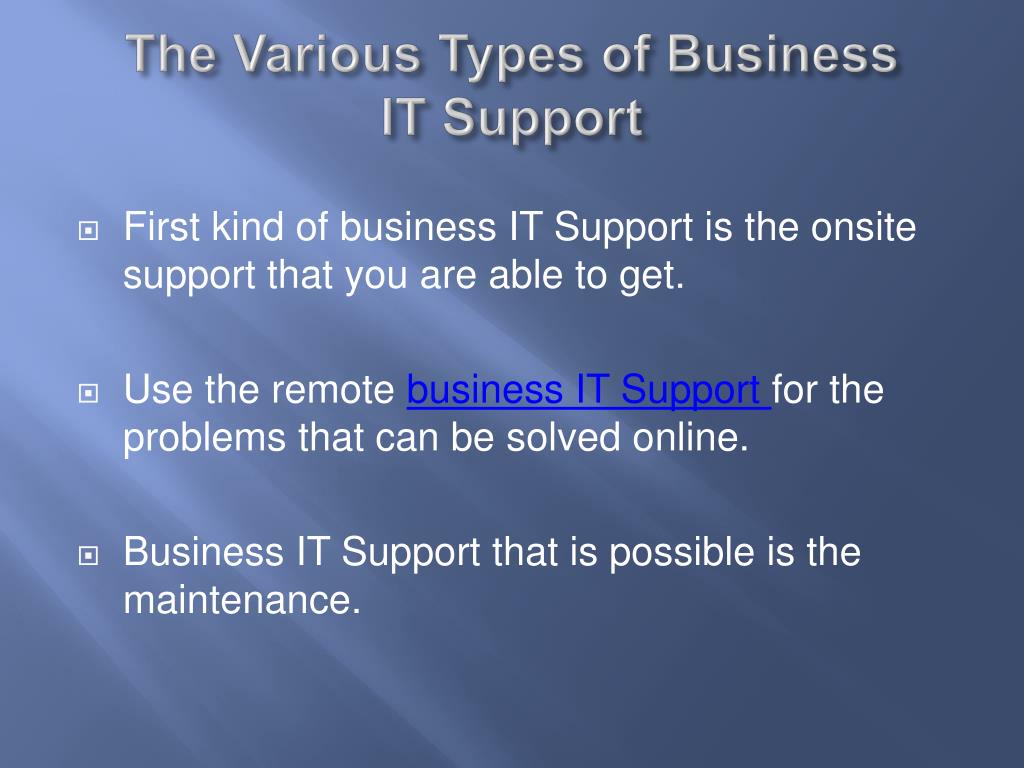 The Various Types of Business IT Support

First kind of business IT Support is the onsite support that you are able to get.

Use the remote business IT Support for the problems that can be solved online.

Business IT Support that is possible is the maintenance.